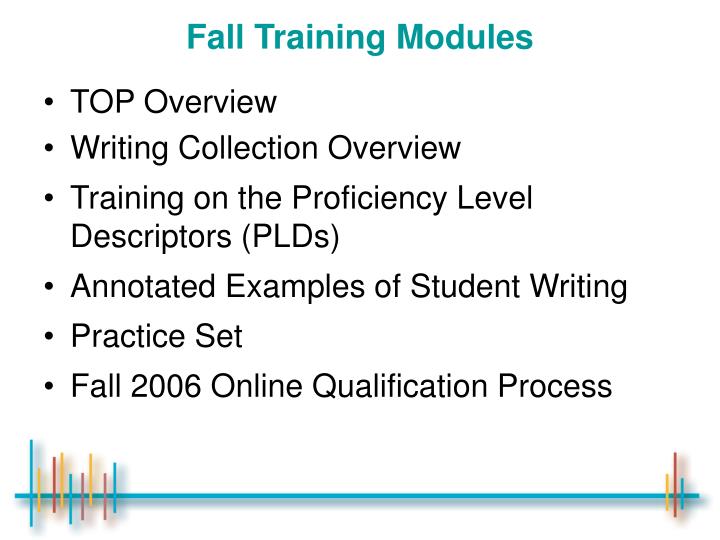 Fall Training Modules

• TOP Overview
• Writing Collection Overview
• Training on the Proficiency Level Descriptors (PLDs)
• Annotated Examples of Student Writing
• Practice Set
• Fall 2006 Online Qualification Process